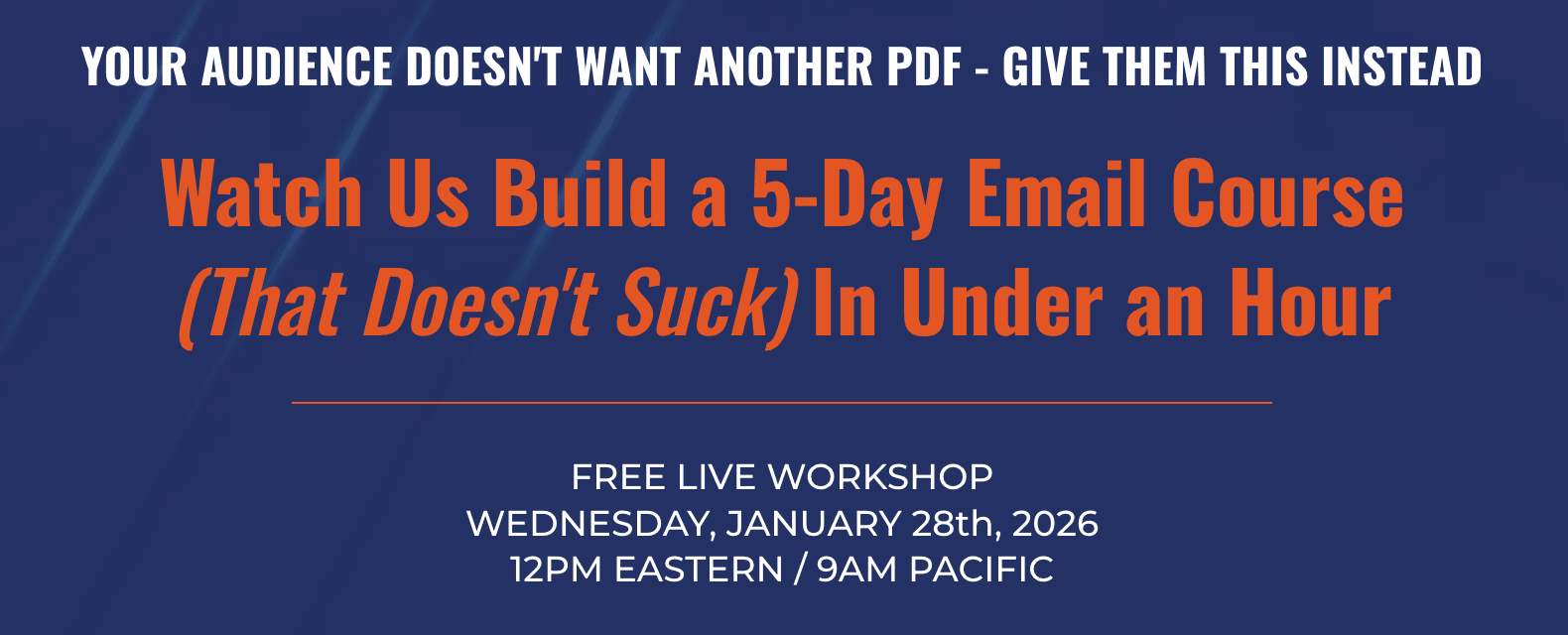 YOUR AUDIENCE DOESN'T WANT ANOTHER PDF - GIVE THEM THIS INSTEAD

Watch Us Build a 5-Day Email Course (That Doesn't Suck) In Under an Hour

FREE LIVE WORKSHOP
WEDNESDAY, JANUARY 28th, 2026
12PM EASTERN / 9AM PACIFIC